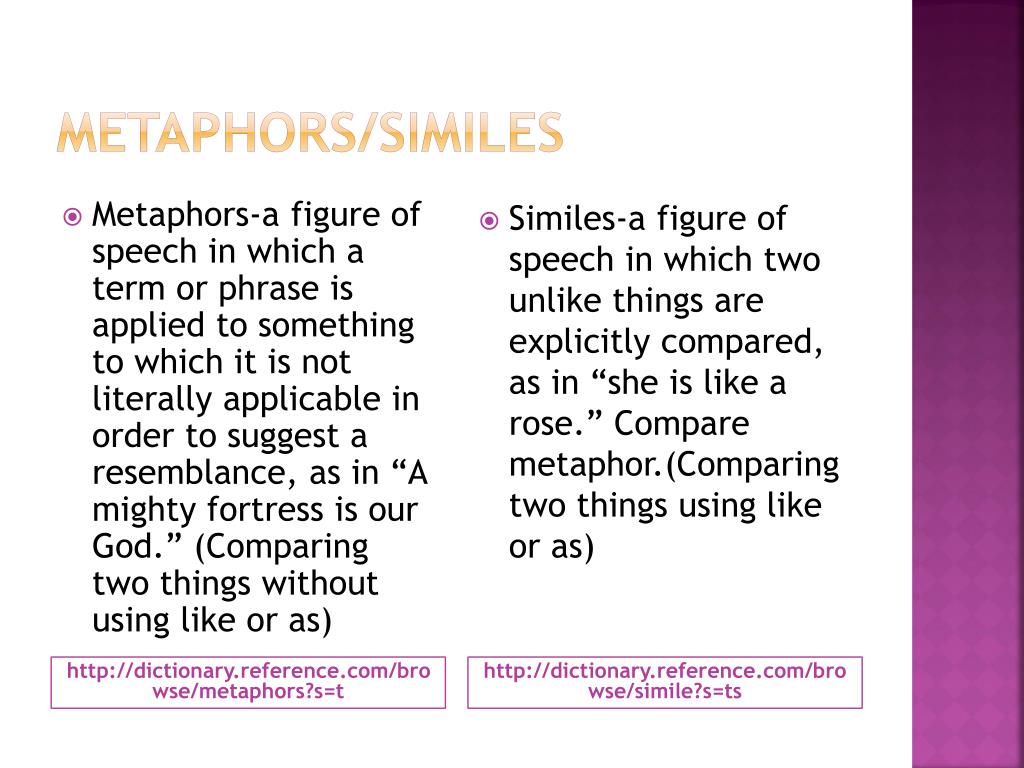 METAPHORS/SIMILES

Metaphors-a figure of speech in which a term or phrase is applied to something to which it is not literally applicable in order to suggest a resemblance, as in “A mighty fortress is our God.” (Comparing two things without using like or as)

http://dictionary.reference.com/browse/metaphors?s=t

Similes-a figure of speech in which two unlike things are explicitly compared, as in “she is like a rose.” Compare metaphor.(Comparing two things using like or as)

http://dictionary.reference.com/browse/simile?s=ts